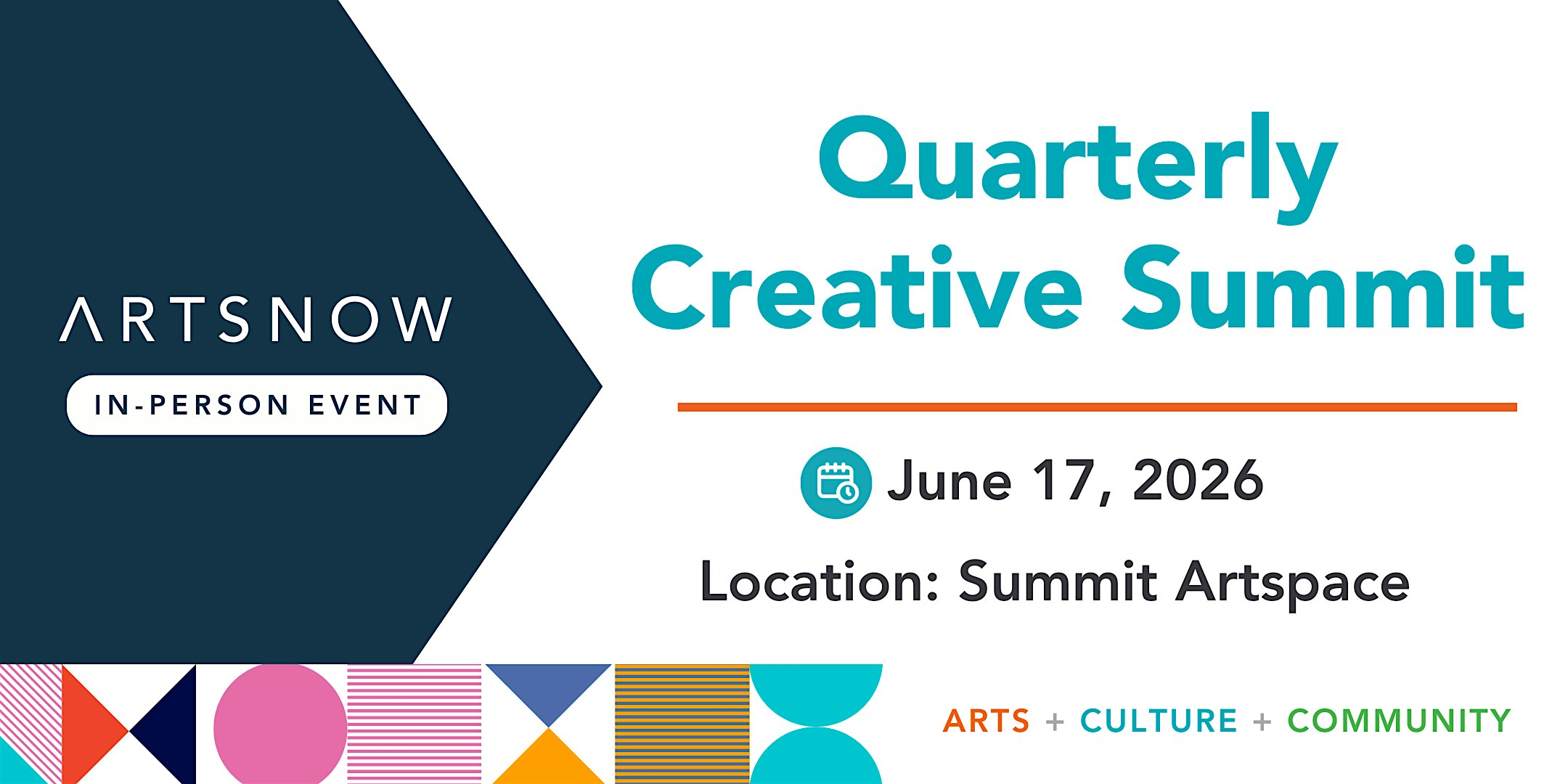 ARTSNOW

IN-PERSON EVENT

Quarterly Creative Summit

June 17, 2026

Location: Summit Artspace

ARTS + CULTURE + COMMUNITY